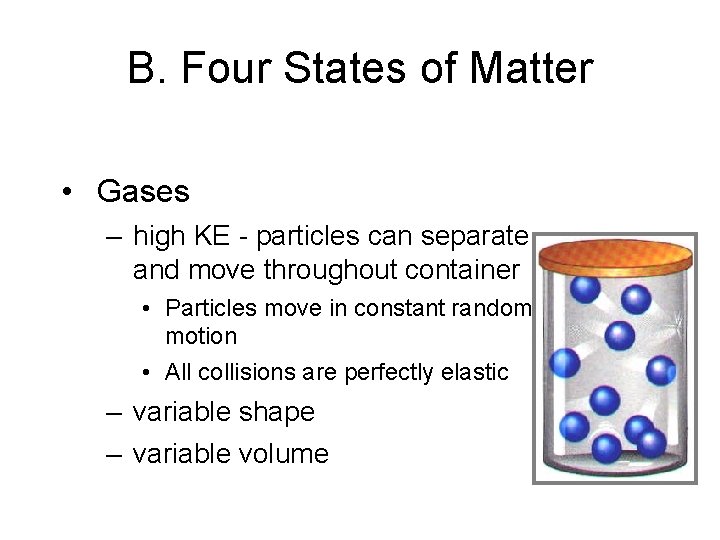 B. Four States of Matter

• Gases
– high KE - particles can separate and move throughout container
• Particles move in constant random motion
• All collisions are perfectly elastic
– variable shape
– variable volume